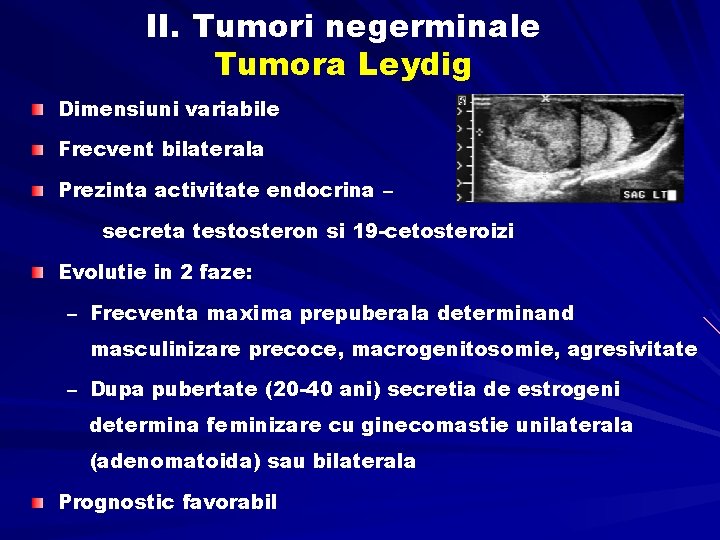 II. Tumori negerminale
Tumora Leydig

Dimensiuni variabile

Frecvent bilaterala

Prezinta activitate endocrina – secreta testosteron si 19-cetosteroizi

SAG LT

Evolutie in 2 faze:

– Frecventa maxima prepuberala determinand masculinizare precoce, macrogenitosomie, agresivitate

– Dupa pubertate (20-40 ani) secretia de estrogeni determina feminizare cu ginecomastie unilaterala (adenomatoida) sau bilaterala

Prognostic favorabil